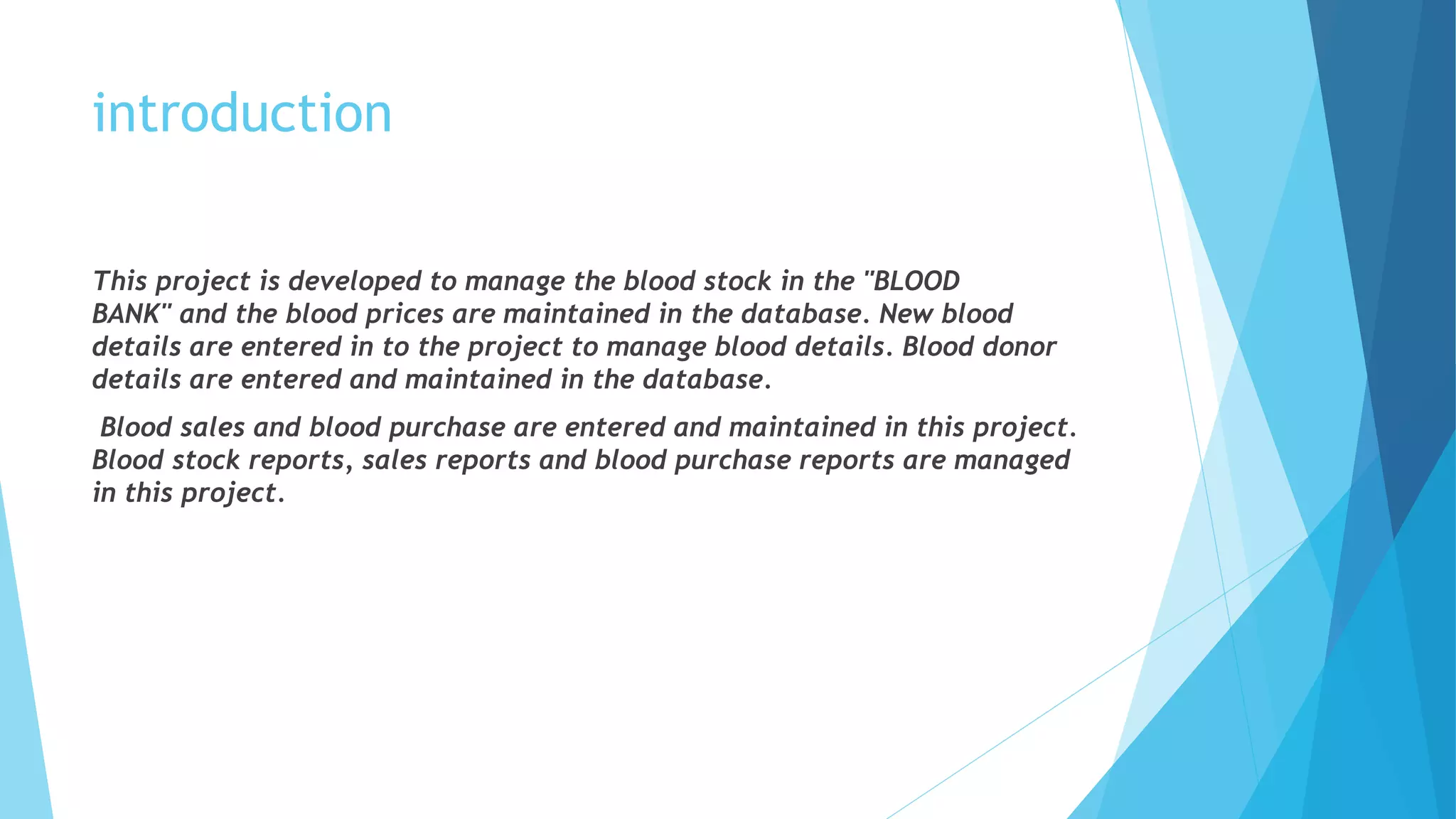 introduction

This project is developed to manage the blood stock in the "BLOOD BANK" and the blood prices are maintained in the database. New blood details are entered in to the project to manage blood details. Blood donor details are entered and maintained in the database.

Blood sales and blood purchase are entered and maintained in this project. Blood stock reports, sales reports and blood purchase reports are managed in this project.